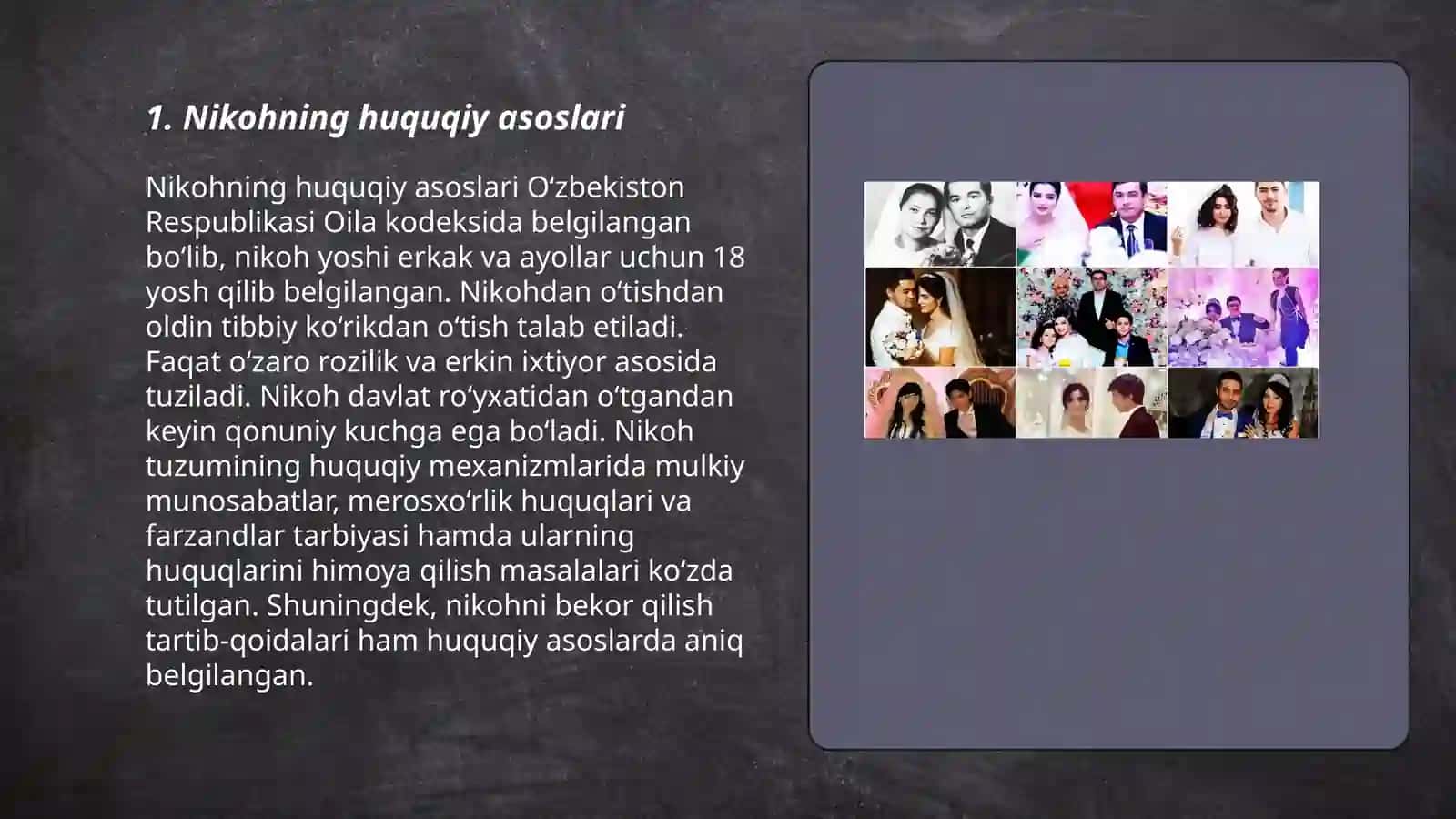 1. Nikohning huquqiy asoslari

Nikohning huquqiy asoslari O‘zbekiston Respublikasi Oila kodeksida belgilangan bo‘lib, nikoh yoshi erkak va ayollar uchun 18 yosh qilib belgilangan. Nikohdan o‘tishdan oldin tibbiy ko‘rikdan o‘tish talab etiladi. Faqat o‘zaro rozilik va erkin ixtiyor asosida tuziladi. Nikoh davlat ro‘yxatidan o‘tgandan keyin qonuniy kuchga ega bo‘ladi. Nikoh tuzumining huquqiy mexanizmlarida mulkiy munosabatlar, merosxo‘rlik huquqlari va farzandlar tarbiyasi hamda ularning huquqlarini himoya qilish masalalari ko‘zda tutilgan. Shuningdek, nikohni bekor qilish tartib-qoidalari ham huquqiy asoslarda aniq belgilangan.